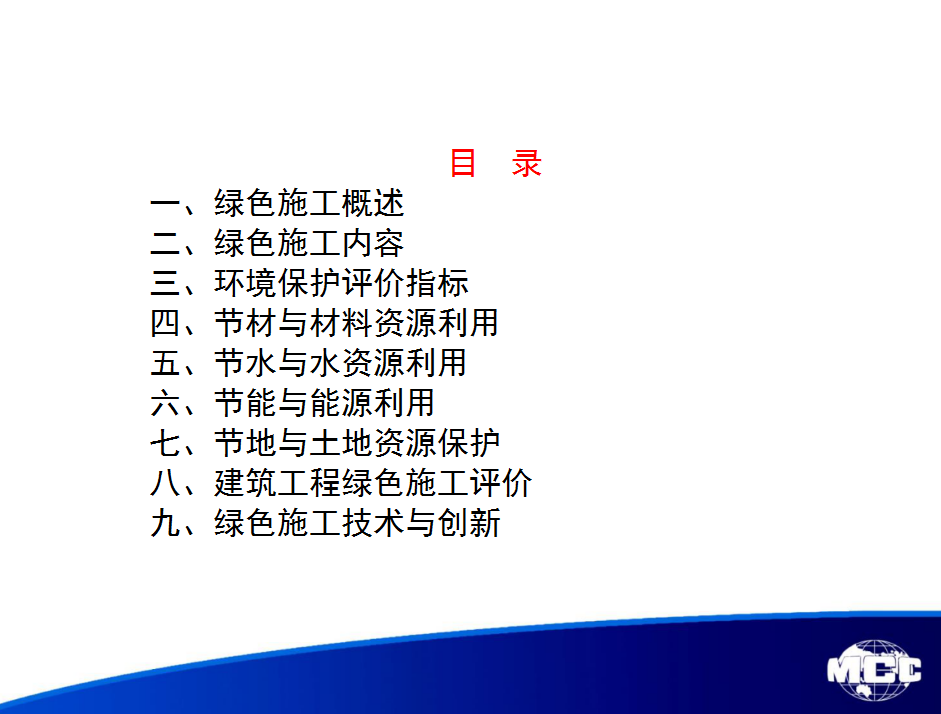 目　录

一、绿色施工概述
二、绿色施工内容
三、环境保护评价指标
四、节材与材料资源利用
五、节水与水资源利用
六、节能与能源利用
七、节地与土地资源保护
八、建筑工程绿色施工评价
九、绿色施工技术与创新

MCC